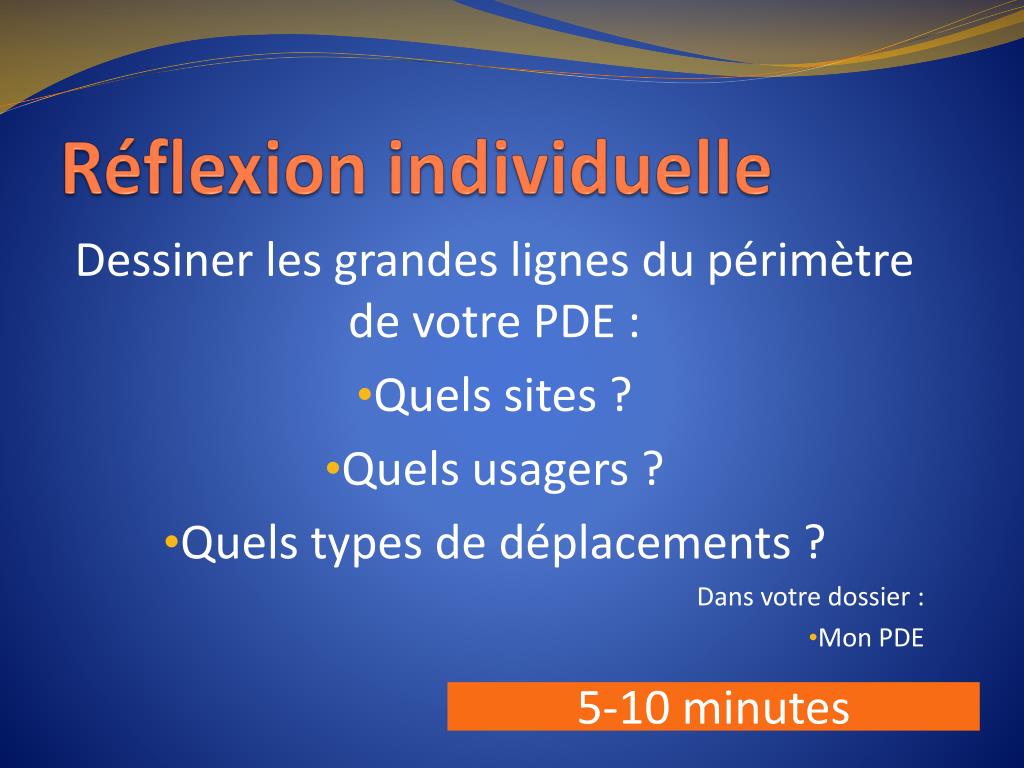 Réflexion individuelle

Dessiner les grandes lignes du périmètre de votre PDE :

•Quels sites ?

•Quels usagers ?

•Quels types de déplacements ?

Dans votre dossier :

•Mon PDE

5-10 minutes